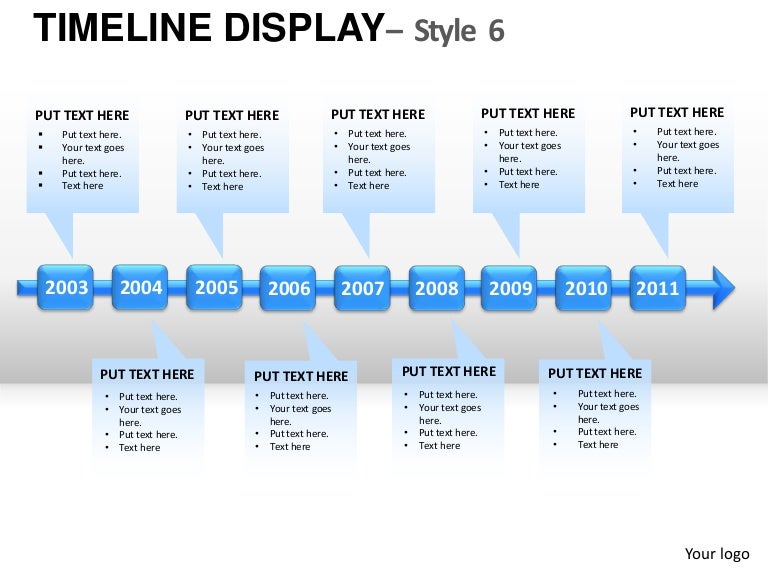 TIMELINE DISPLAY– Style 6

PUT TEXT HERE
- Put text here.
- Your text goes here.
- Put text here.
- Text here

PUT TEXT HERE
- Put text here.
- Your text goes here.
- Put text here.
- Text here

PUT TEXT HERE
- Put text here.
- Your text goes here.
- Put text here.
- Text here

PUT TEXT HERE
- Put text here.
- Your text goes here.
- Put text here.
- Text here

PUT TEXT HERE
- Put text here.
- Your text goes here.
- Put text here.
- Text here

2003 2004 2005 2006 2007 2008 2009 2010 2011

PUT TEXT HERE
- Put text here.
- Your text goes here.
- Put text here.
- Text here

PUT TEXT HERE
- Put text here.
- Your text goes here.
- Put text here.
- Text here

PUT TEXT HERE
- Put text here.
- Your text goes here.
- Put text here.
- Text here

PUT TEXT HERE
- Put text here.
- Your text goes here.
- Put text here.
- Text here

Your logo